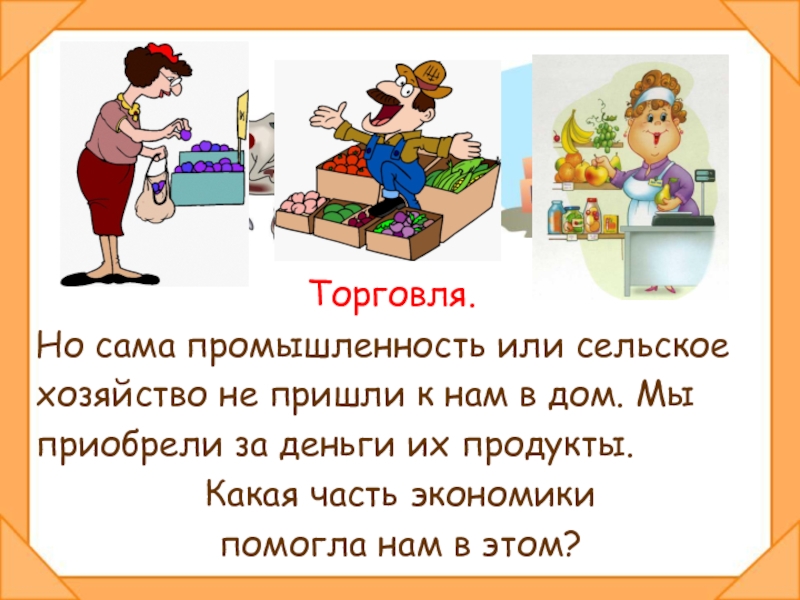 Торговля.

Но сама промышленность или сельское хозяйство не пришли к нам в дом. Мы приобрели за деньги их продукты.

Какая часть экономики помогла нам в этом?